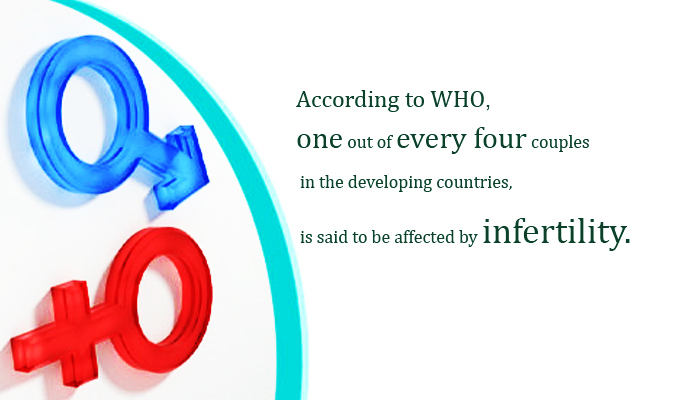 According to WHO,
one out of every four couples
in the developing countries,
is said to be affected by infertility.